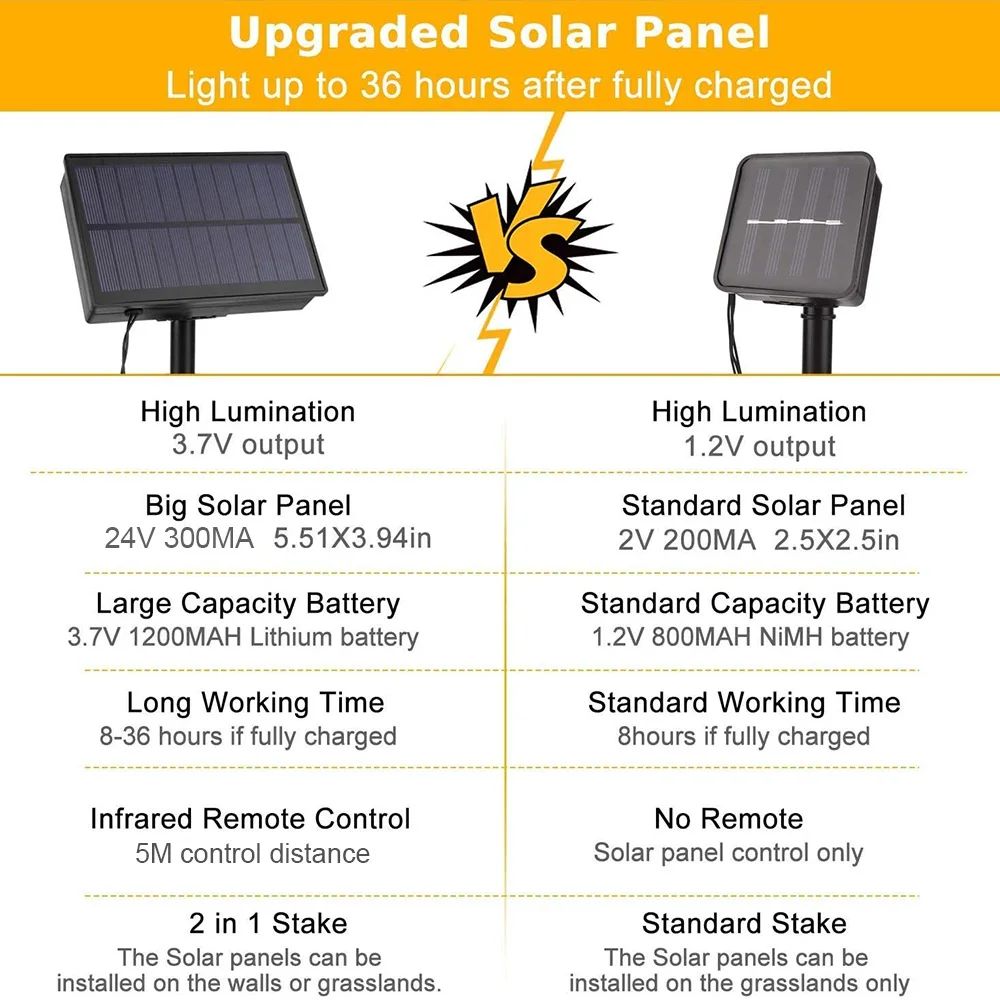 Upgraded Solar Panel
Light up to 36 hours after fully charged

VS

High Lumination
3.7V output

Big Solar Panel
24V 300MA 5.51X3.94in

Large Capacity Battery
3.7V 1200MAH Lithium battery

Long Working Time
8-36 hours if fully charged

Infrared Remote Control
5M control distance

2 in 1 Stake
The Solar panels can be installed on the walls or grasslands.

High Lumination
1.2V output

Standard Solar Panel
2V 200MA 2.5X2.5in

Standard Capacity Battery
1.2V 800MAH NiMH battery

Standard Working Time
8hours if fully charged

No Remote
Solar panel control only

Standard Stake
The Solar panels can be installed on the grasslands only